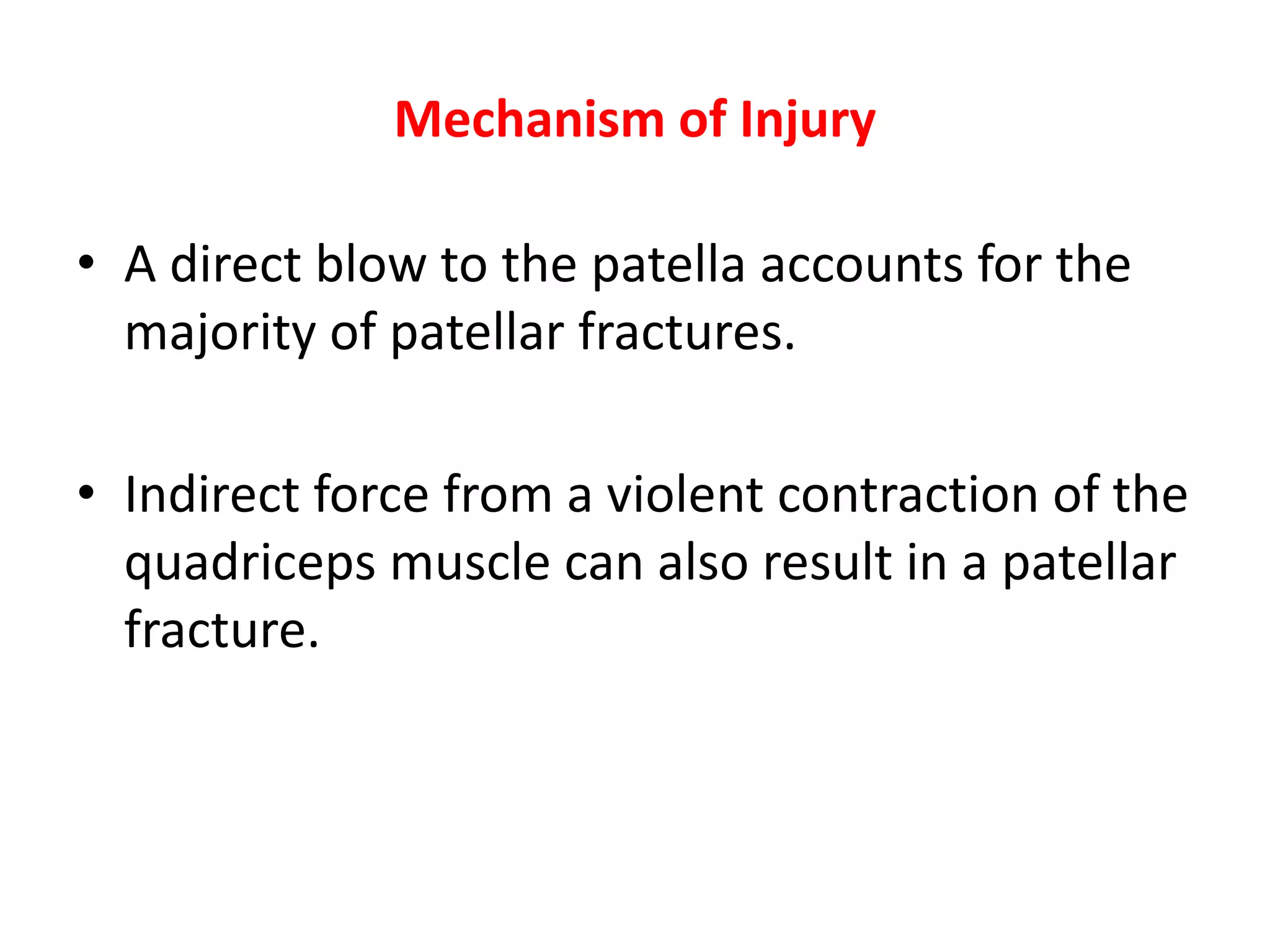 Mechanism of Injury

• A direct blow to the patella accounts for the majority of patellar fractures.

• Indirect force from a violent contraction of the quadriceps muscle can also result in a patellar fracture.